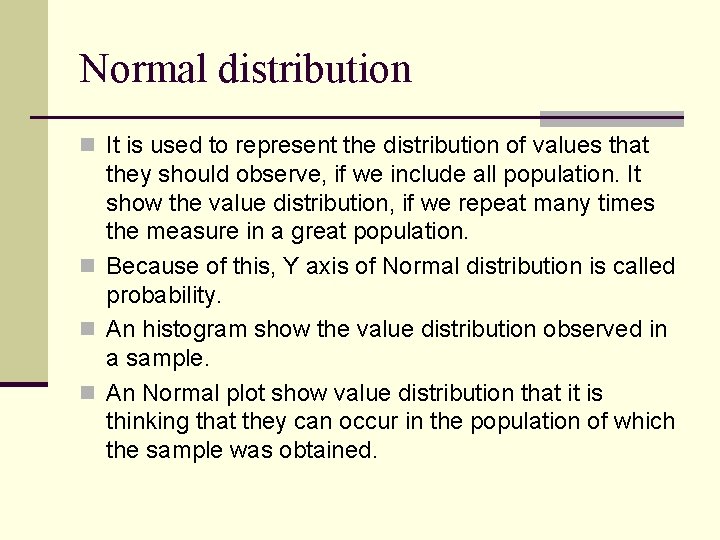 Normal distribution

It is used to represent the distribution of values that they should observe, if we include all population. It show the value distribution, if we repeat many times the measure in a great population.

Because of this, Y axis of Normal distribution is called probability.

An histogram show the value distribution observed in a sample.

An Normal plot show value distribution that it is thinking that they can occur in the population of which the sample was obtained.